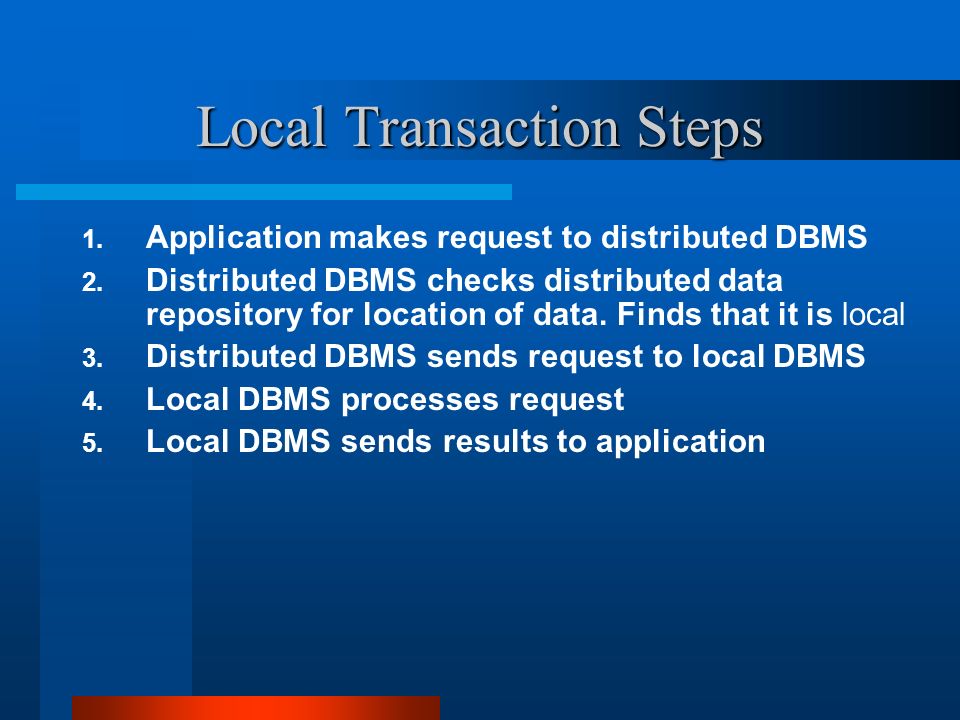 Local Transaction Steps

1. Application makes request to distributed DBMS
2. Distributed DBMS checks distributed data repository for location of data. Finds that it is local
3. Distributed DBMS sends request to local DBMS
4. Local DBMS processes request
5. Local DBMS sends results to application